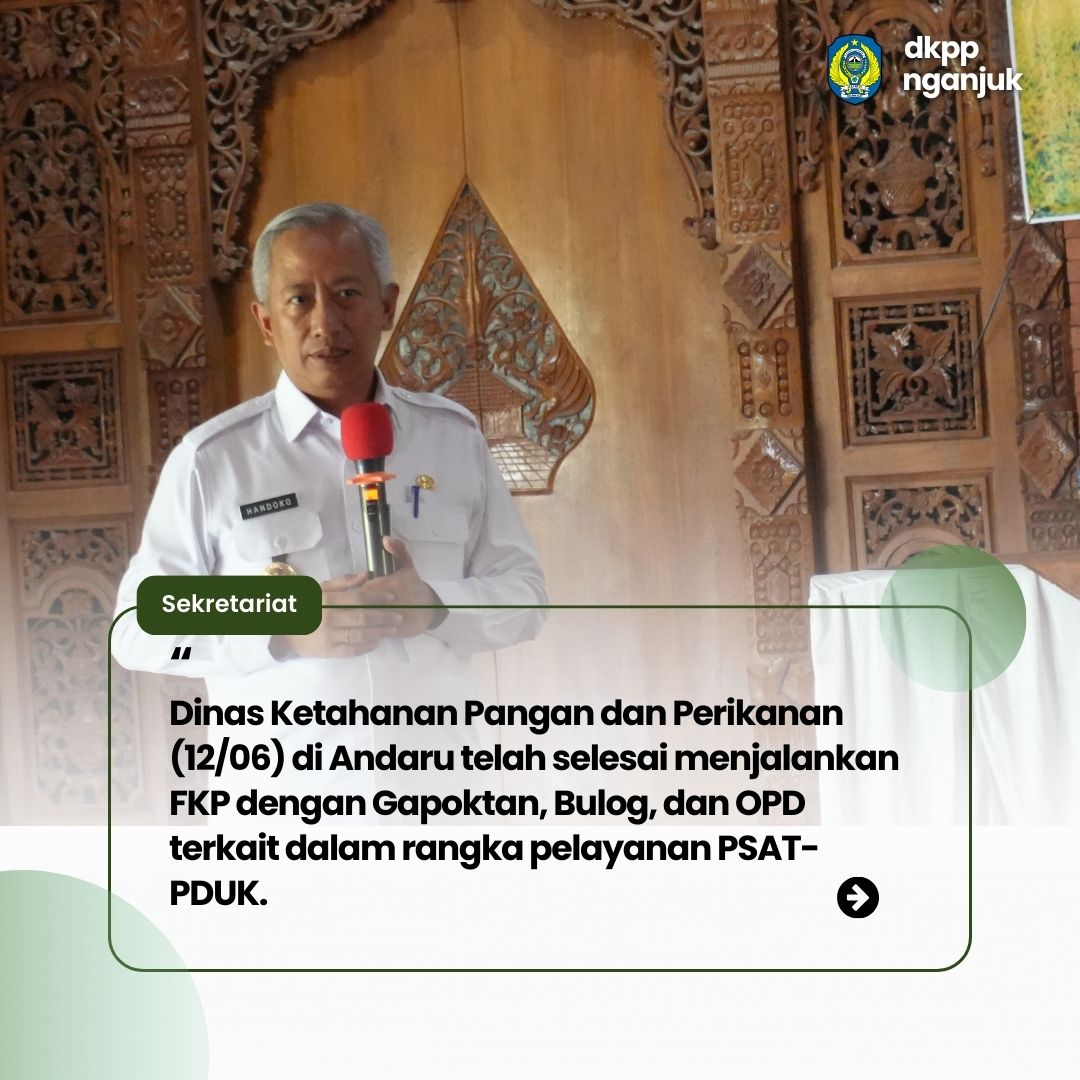 dkpp
nganjuk

HANDOKO

Sekretariat

"

Dinas Ketahanan Pangan dan Perikanan (12/06) di Andaru telah selesai menjalankan FKP dengan Gapoktan, Bulog, dan OPD terkait dalam rangka pelayanan PSAT-PDUK.